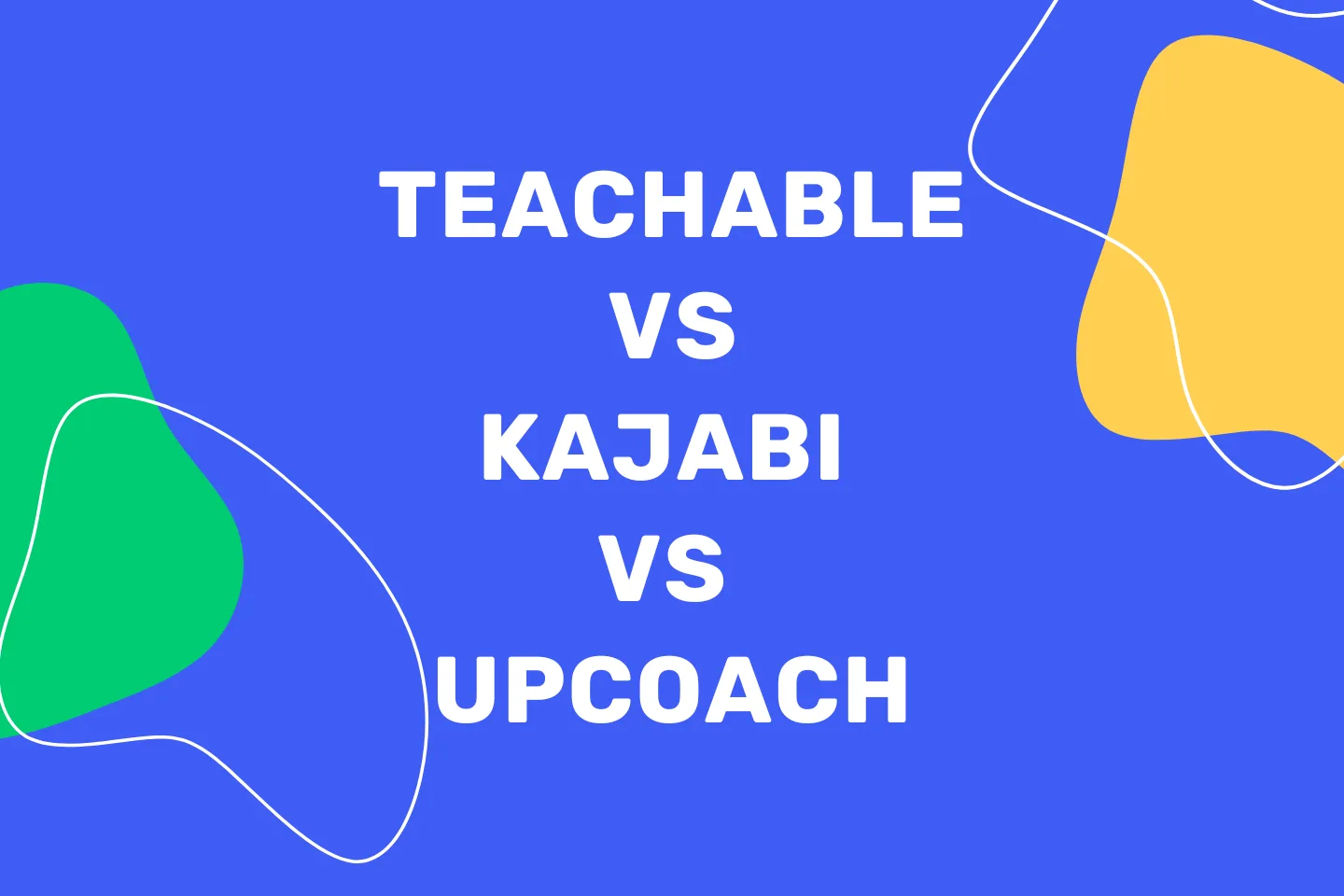 TEACHABLE
VS
KAJABI
VS
UPCOACH